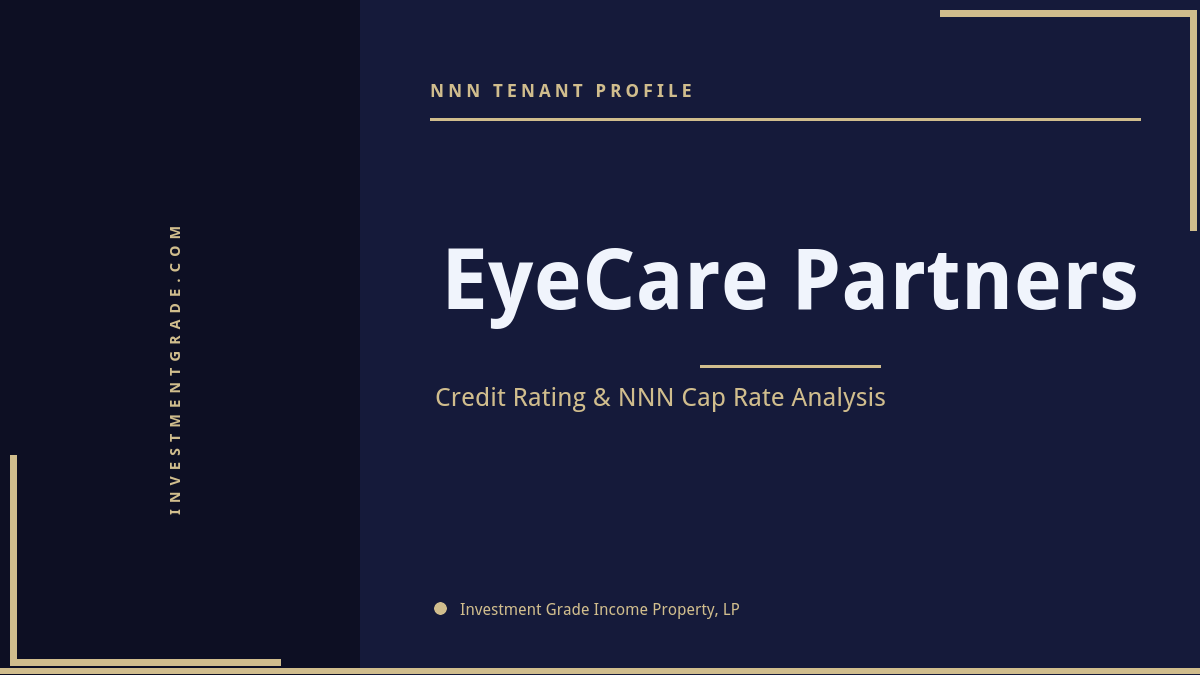 INVESTMENTGRADE.COM

NNN TENANT PROFILE

EyeCare Partners

Credit Rating & NNN Cap Rate Analysis

Investment Grade Income Property, LP